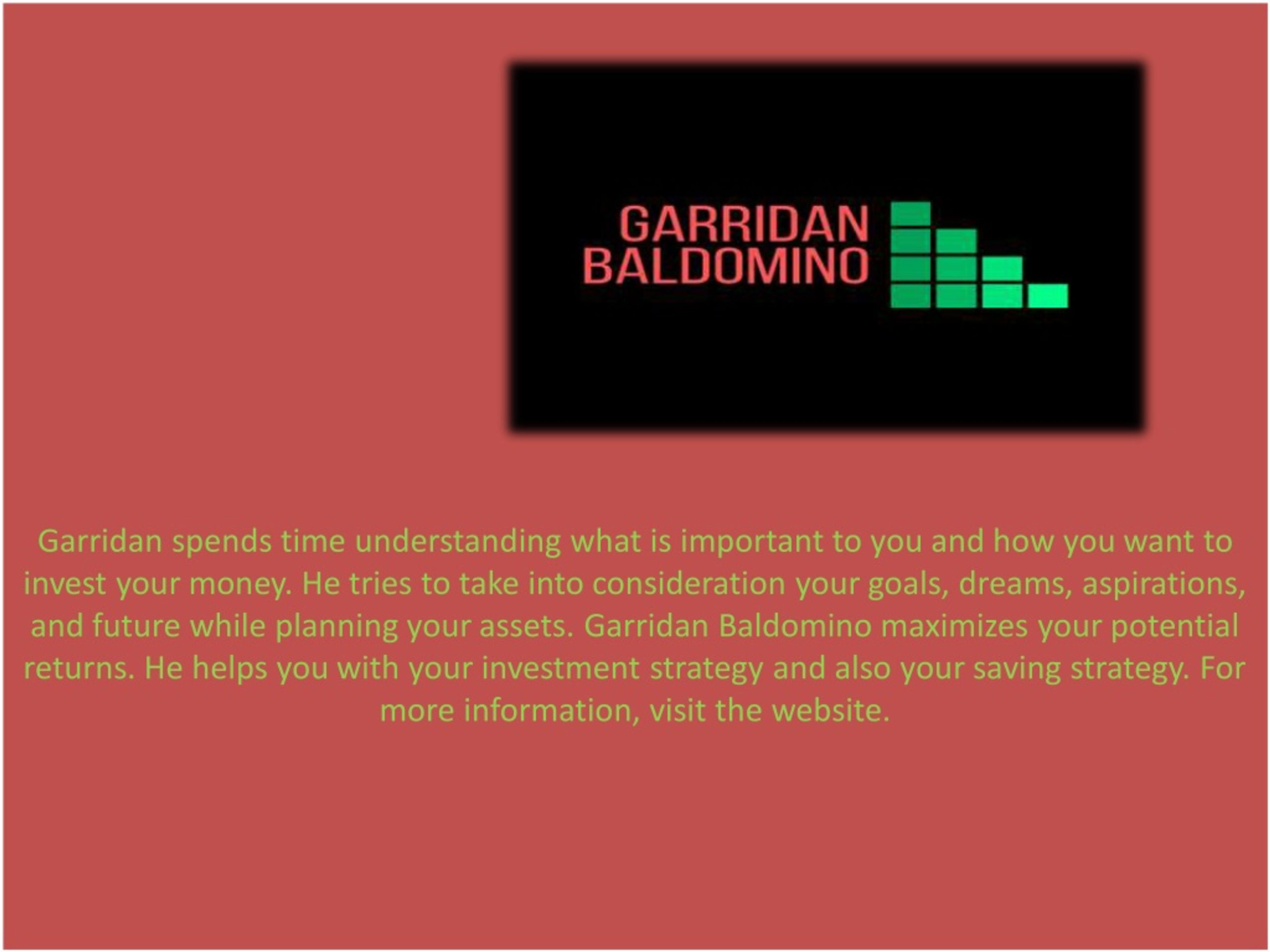 GARRIDAN
BALDOMINO

Garridan spends time understanding what is important to you and how you want to invest your money. He tries to take into consideration your goals, dreams, aspirations, and future while planning your assets. Garridan Baldomino maximizes your potential returns. He helps you with your investment strategy and also your saving strategy. For more information, visit the website.